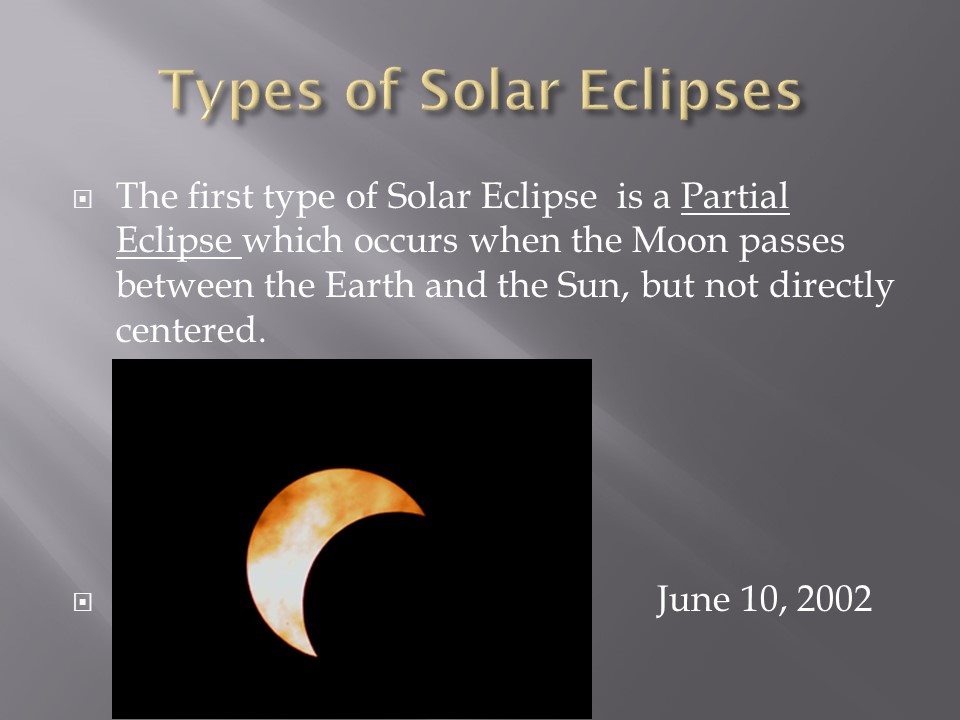 Types of Solar Eclipses

The first type of Solar Eclipse is a Partial Eclipse which occurs when the Moon passes between the Earth and the Sun, but not directly centered.

June 10, 2002